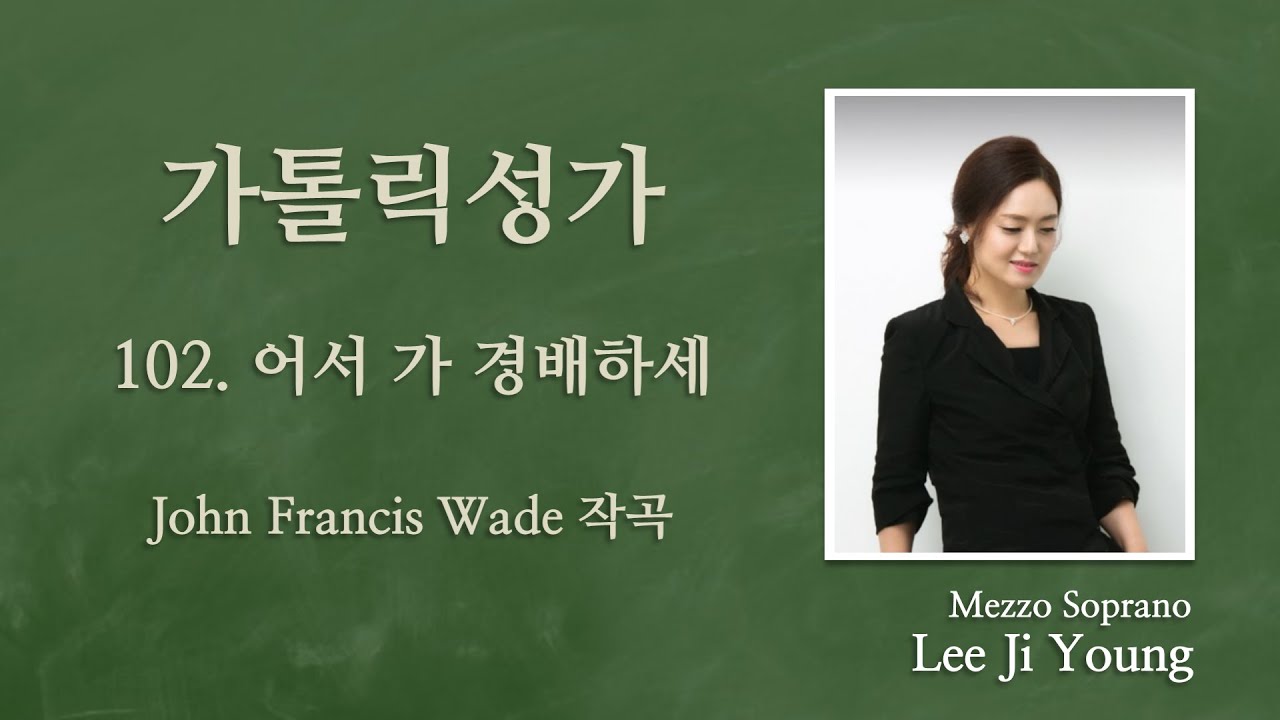 가톨릭성가

102. 어서 가 경배하세

John Francis Wade 작곡

Mezzo Soprano
Lee Ji Young